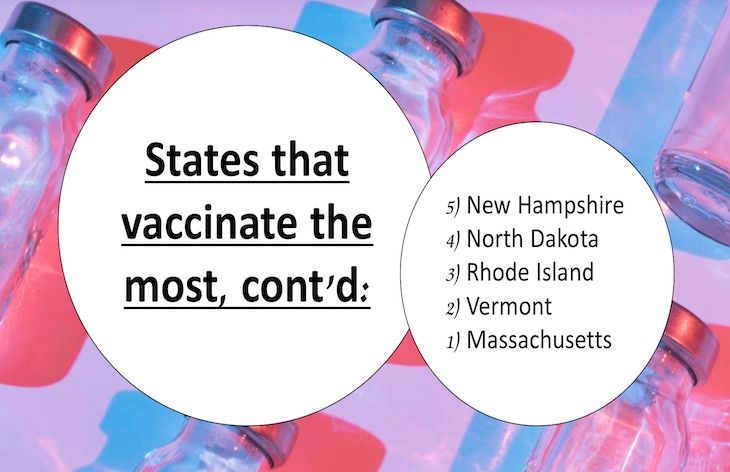 States that vaccinate the most, cont'd:

5) New Hampshire
4) North Dakota
3) Rhode Island
2) Vermont
1) Massachusetts